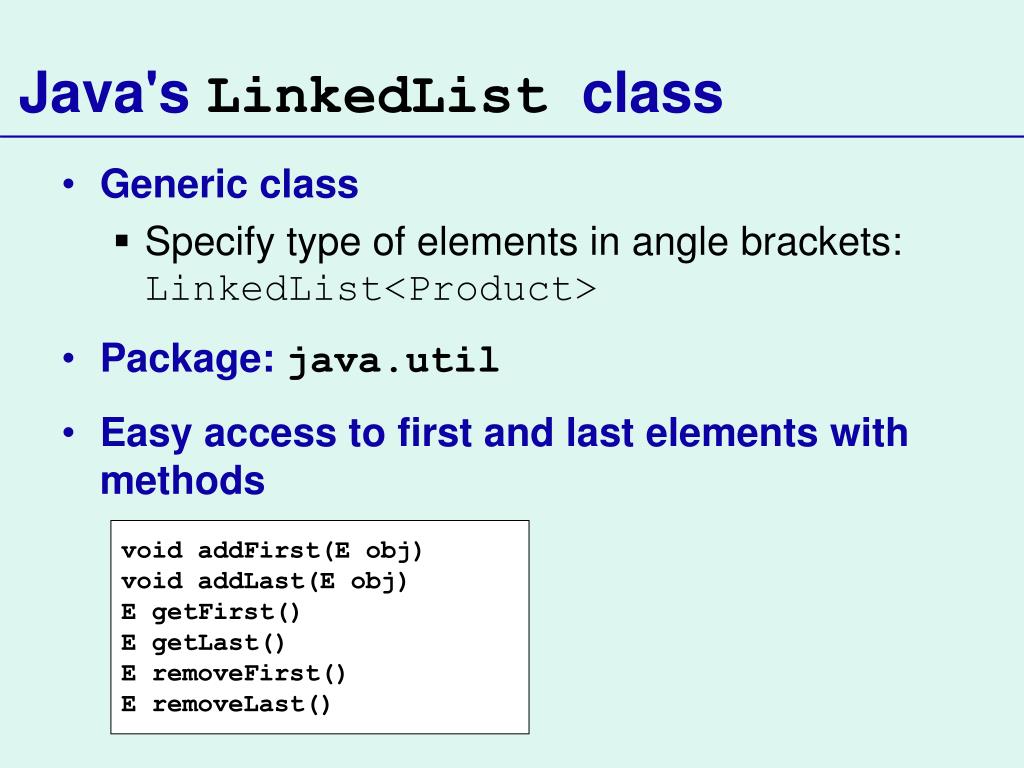 Java's LinkedList class

• Generic class
▪ Specify type of elements in angle brackets: LinkedList<Product>

• Package: java.util

• Easy access to first and last elements with methods

void addFirst(E obj)
void addLast(E obj)
E getFirst()
E getLast()
E removeFirst()
E removeLast()